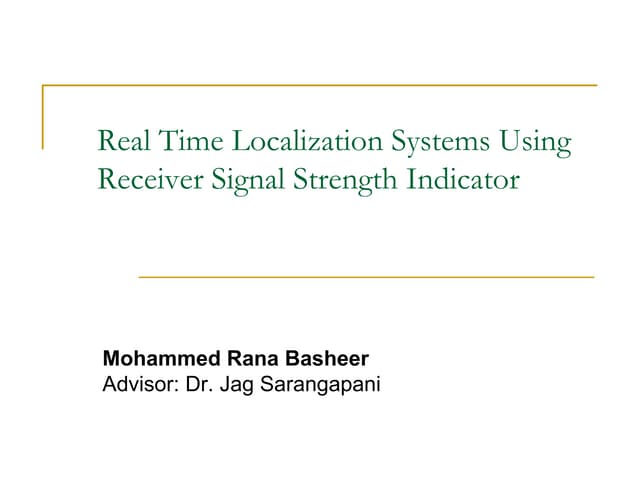 Real Time Localization Systems Using Receiver Signal Strength Indicator

Mohammed Rana Basheer
Advisor: Dr. Jag Sarangapani